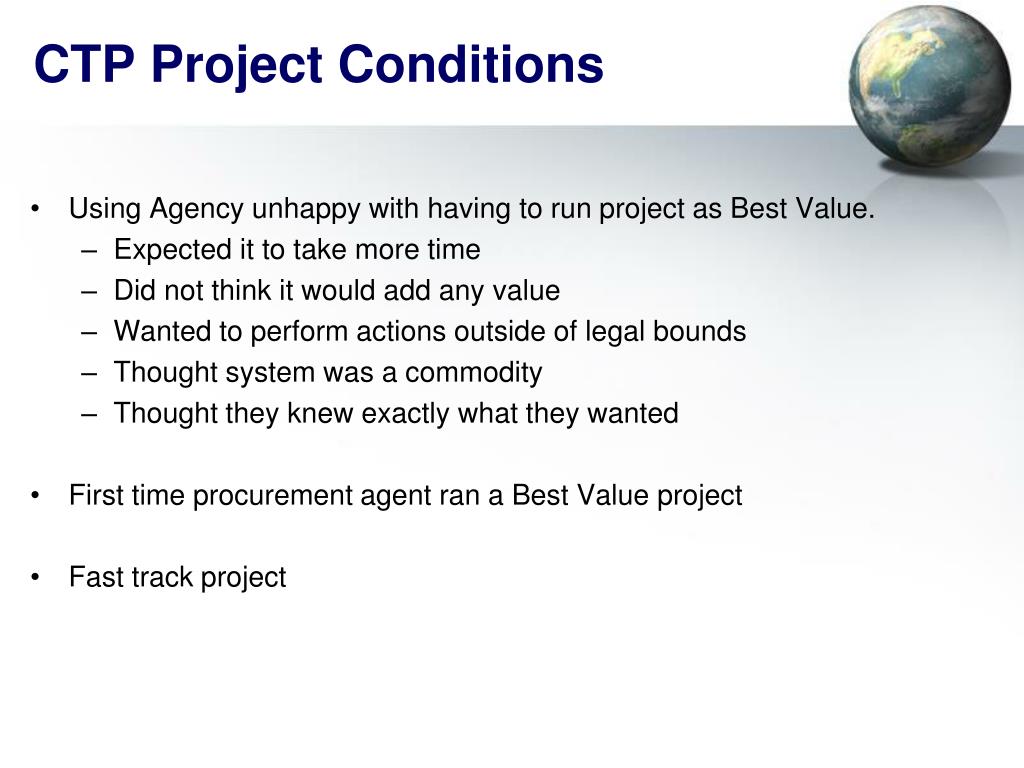 CTP Project Conditions

• Using Agency unhappy with having to run project as Best Value.
– Expected it to take more time
– Did not think it would add any value
– Wanted to perform actions outside of legal bounds
– Thought system was a commodity
– Thought they knew exactly what they wanted

• First time procurement agent ran a Best Value project

• Fast track project